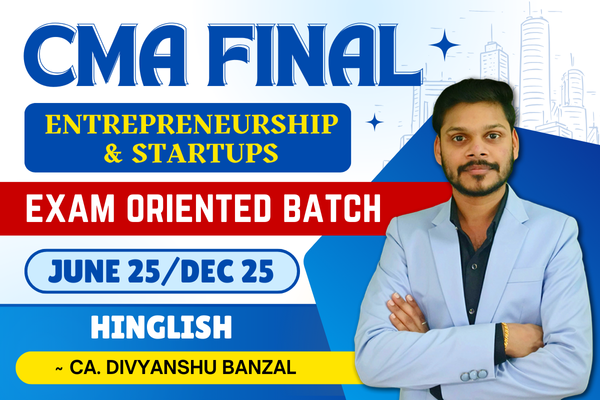 CMA FINAL

ENTREPRENEURSHIP & STARTUPS

EXAM ORIENTED BATCH

JUNE 25/DEC 25

HINGLISH

~ CA. DIVYANSHU BANZAL